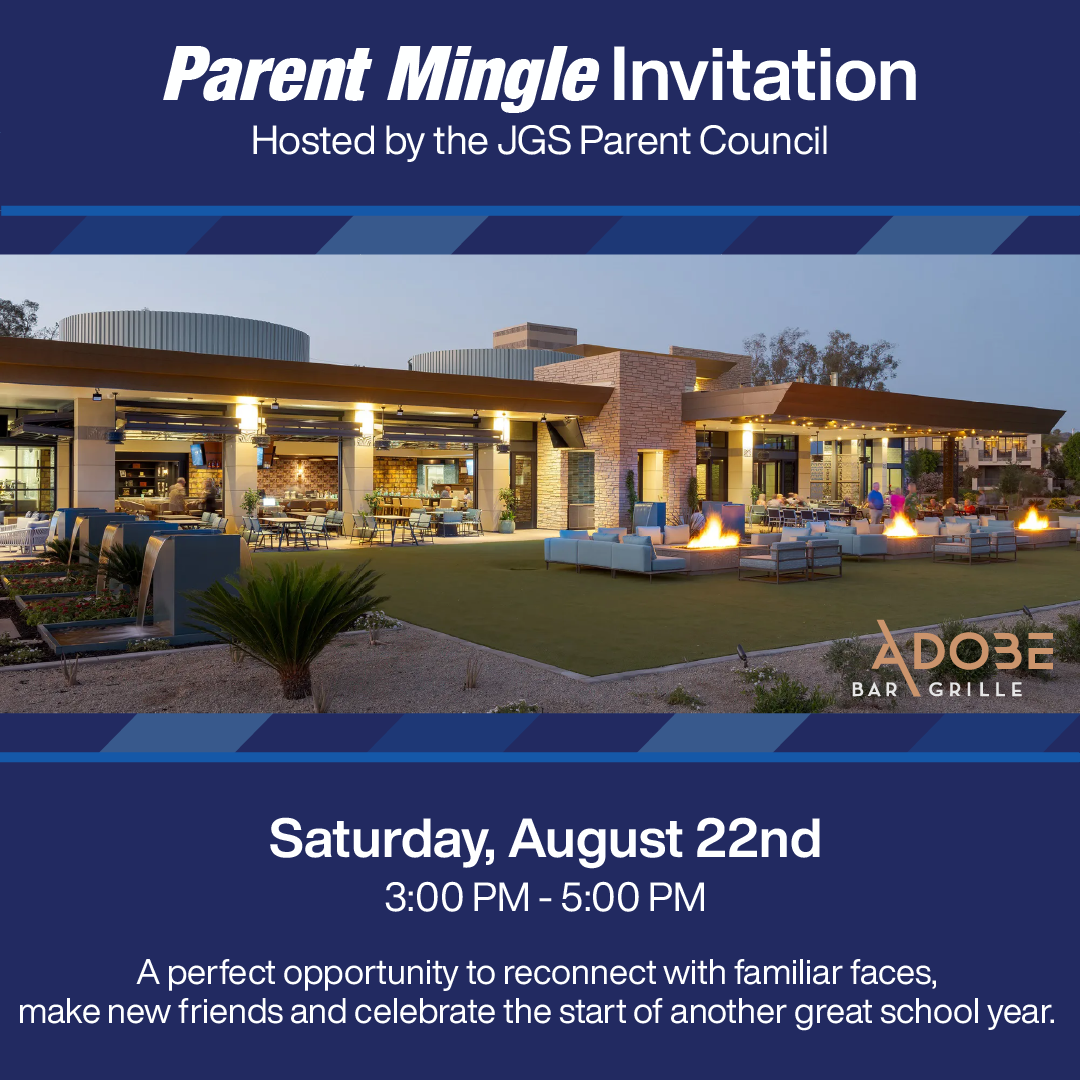 Parent Mingle Invitation
Hosted by the JGS Parent Council

ADOBE
BAR GRILLE

Saturday, August 22nd
3:00 PM - 5:00 PM

A perfect opportunity to reconnect with familiar faces, make new friends and celebrate the start of another great school year.